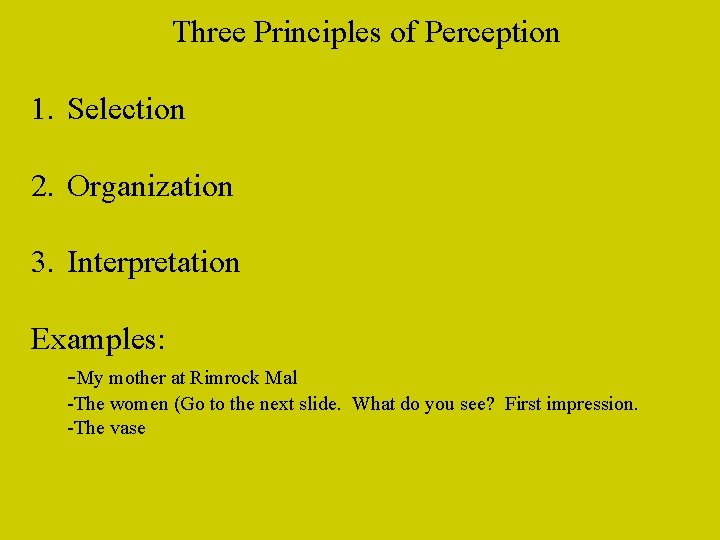 Three Principles of Perception

1. Selection

2. Organization

3. Interpretation

Examples:

-My mother at Rimrock Mal

-The women (Go to the next slide. What do you see? First impression.

-The vase